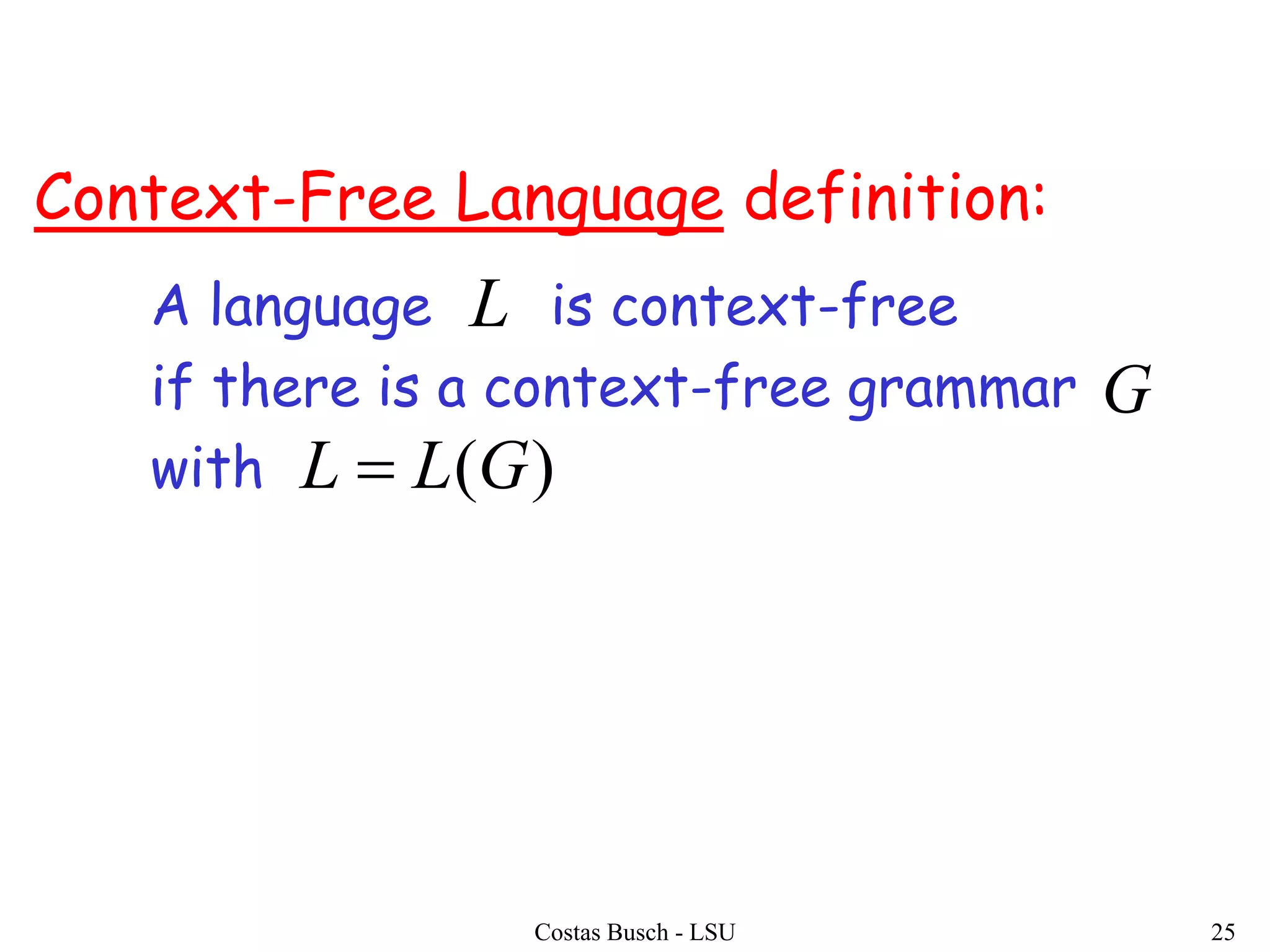 Context-Free Language definition:

A language $L$ is context-free if there is a context-free grammar $G$ with $L = L(G)$

Costas Busch - LSU

25